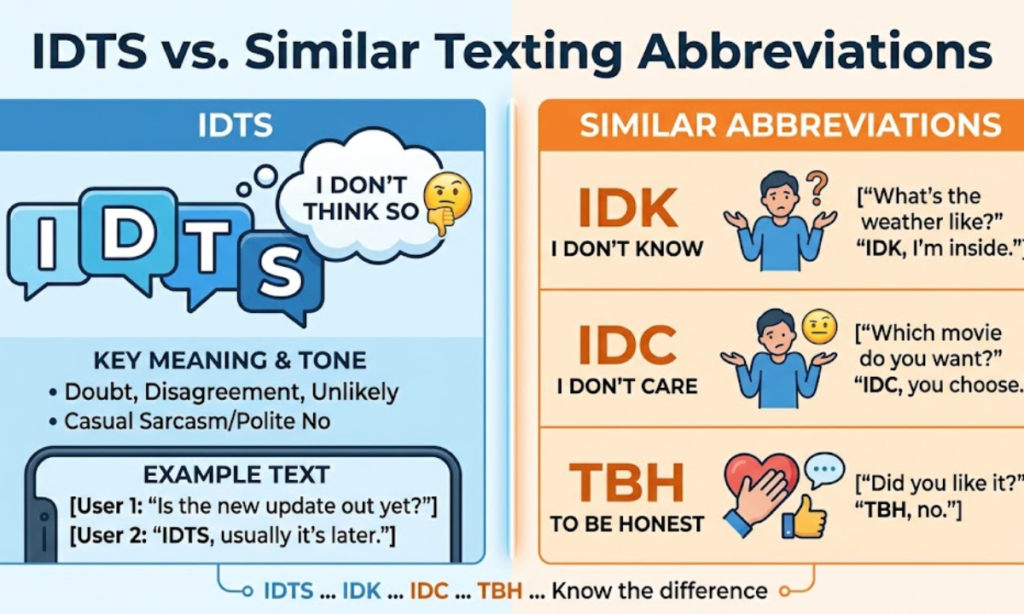 IDTS vs. Similar Texting Abbreviations

IDTS

I D T S

I DON'T THINK SO

KEY MEANING & TONE
• Doubt, Disagreement, Unlikely
• Casual Sarcasm/Polite No

EXAMPLE TEXT
[User 1: "Is the new update out yet?"]
[User 2: "IDTS, usually it's later."]

SIMILAR ABBREVIATIONS

IDK
I DON'T KNOW
["What's the weather like?"
"IDK, I'm inside."]

IDC
I DON'T CARE
["Which movie do you want?"
"IDC, you choose.

TBH
TO BE HONEST
["Did you like it?"
"TBH, no."]

IDTS ... IDK ... IDC ... TBH ... Know the difference